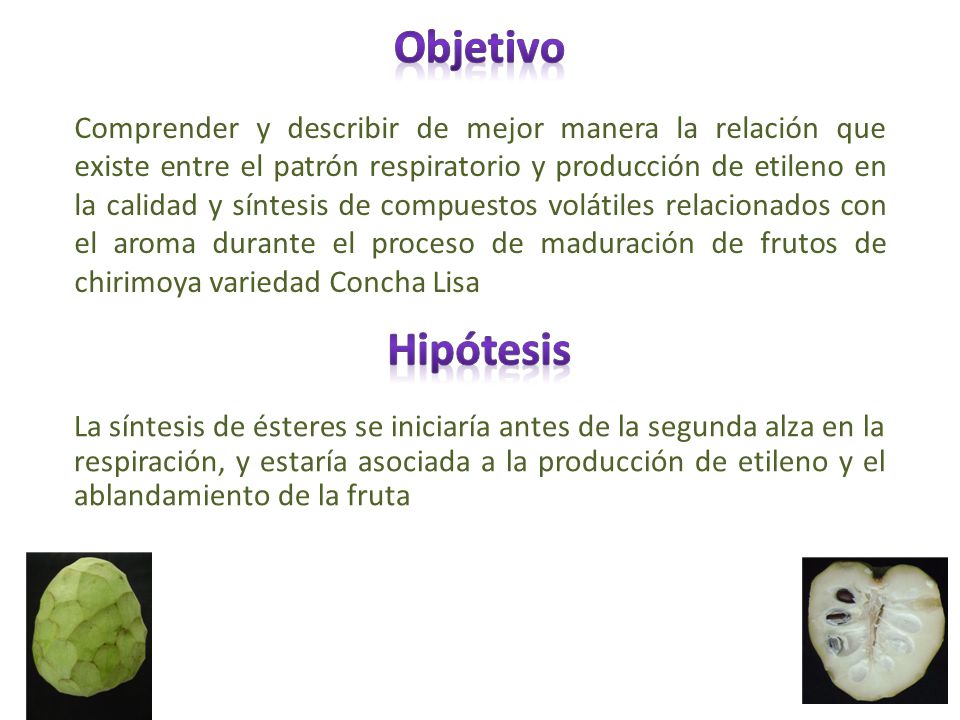 Objetivo

Comprender y describir de mejor manera la relación que existe entre el patrón respiratorio y producción de etileno en la calidad y síntesis de compuestos volátiles relacionados con el aroma durante el proceso de maduración de frutos de chirimoya variedad Concha Lisa

Hipótesis

La síntesis de ésteres se iniciaría antes de la segunda alza en la respiración, y estaría asociada a la producción de etileno y el ablandamiento de la fruta